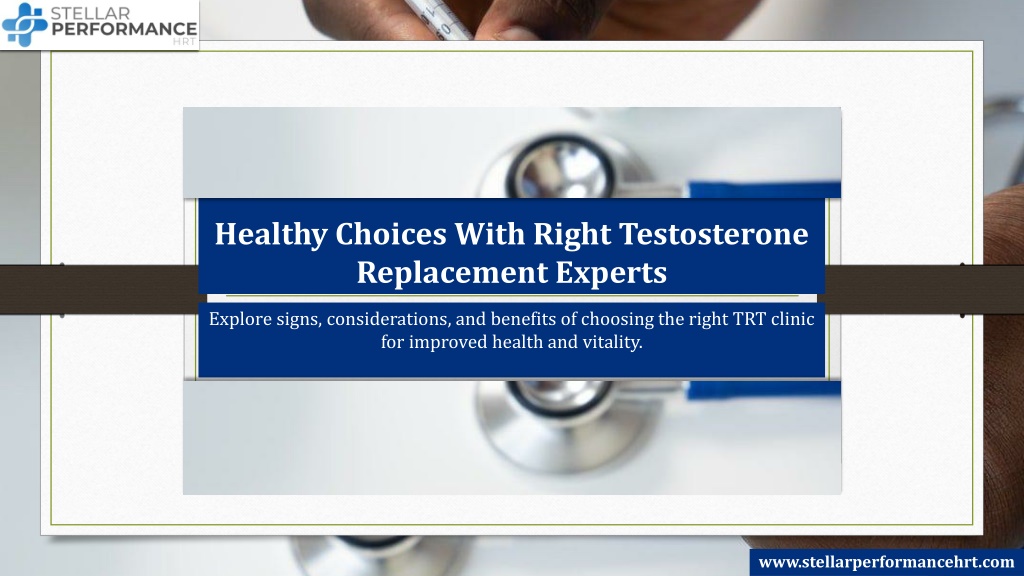 STELLAR PERFORMANCE HRT

Healthy Choices With Right Testosterone Replacement Experts

Explore signs, considerations, and benefits of choosing the right TRT clinic for improved health and vitality.

www.stellarperformancehrt.com